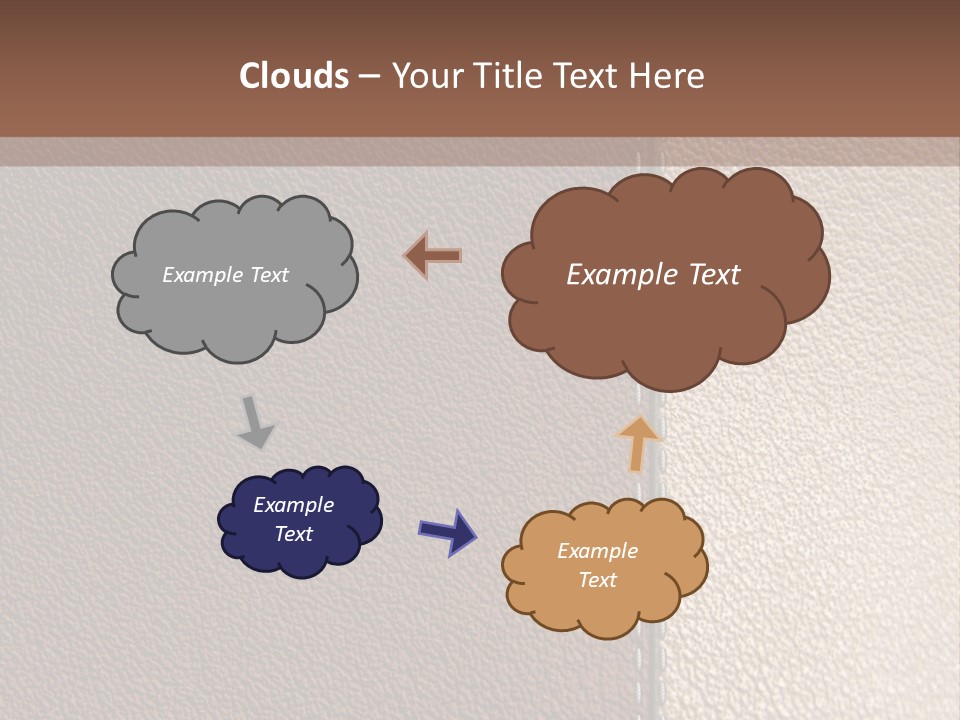 Clouds – Your Title Text Here

Example Text

Example Text

Example Text

Example Text